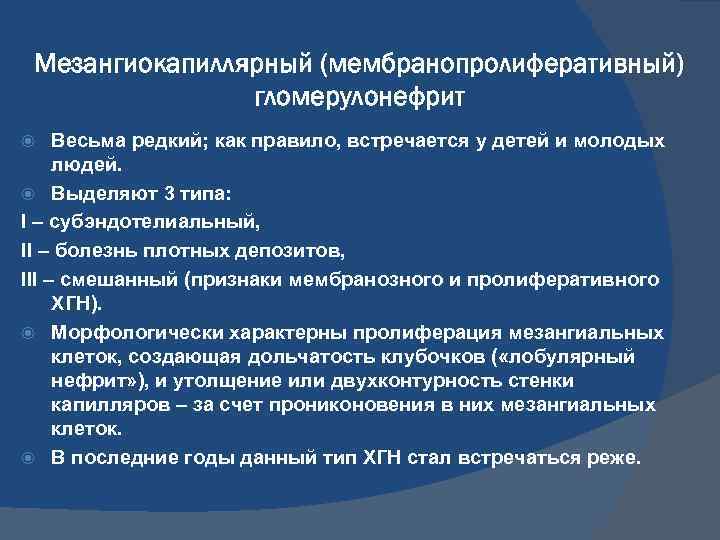 Мезангиокапиллярный (мембранопролиферативный) гломерулонефрит

Весьма редкий; как правило, встречается у детей и молодых людей.

Выделяют 3 типа:

I – субэндотелиальный,

II – болезнь плотных депозитов,

III – смешанный (признаки мембранозного и пролиферативного ХГН).

Морфологически характерны пролиферация мезангиальных клеток, создающая дольчатость клубочков («лобулярный нефрит»), и утолщение или двухконтурность стенки капилляров – за счет прониконовения в них мезангиальных клеток.

В последние годы данный тип ХГН стал встречаться реже.